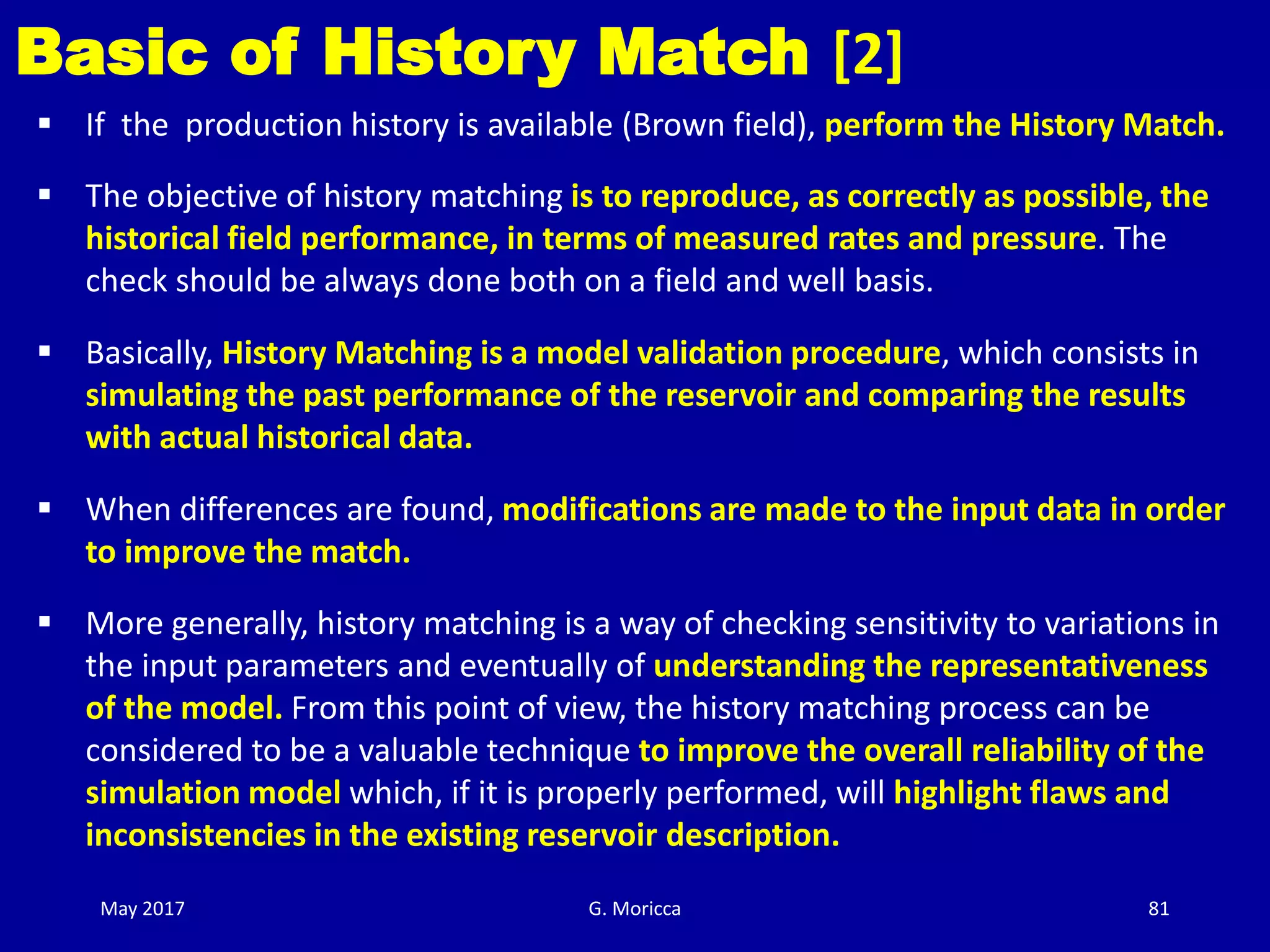 Basic of History Match [2]

▪ If the production history is available (Brown field), perform the History Match.

▪ The objective of history matching is to reproduce, as correctly as possible, the historical field performance, in terms of measured rates and pressure. The check should be always done both on a field and well basis.

▪ Basically, History Matching is a model validation procedure, which consists in simulating the past performance of the reservoir and comparing the results with actual historical data.

▪ When differences are found, modifications are made to the input data in order to improve the match.

▪ More generally, history matching is a way of checking sensitivity to variations in the input parameters and eventually of understanding the representativeness of the model. From this point of view, the history matching process can be considered to be a valuable technique to improve the overall reliability of the simulation model which, if it is properly performed, will highlight flaws and inconsistencies in the existing reservoir description.

May 2017

G. Moricca

81